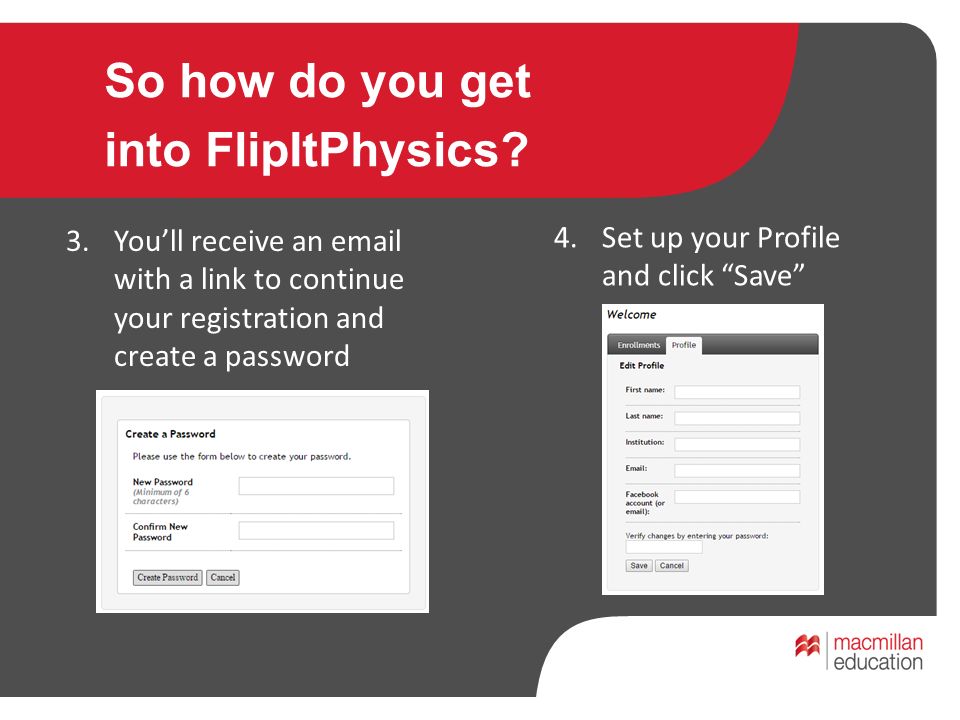 So how do you get into FlipItPhysics?

3. You'll receive an email with a link to continue your registration and create a password

Create a Password

Please use the form below to create your password.

New Password
(Minimum of 6 characters)

Confirm New Password

Create Password Cancel

4. Set up your Profile and click "Save"

Welcome

Enrollments Profile

Edit Profile

First name:

Last name:

Institution:

Email:

Facebook account (or email):

Verify changes by entering your password:

Save Cancel

macmillan education